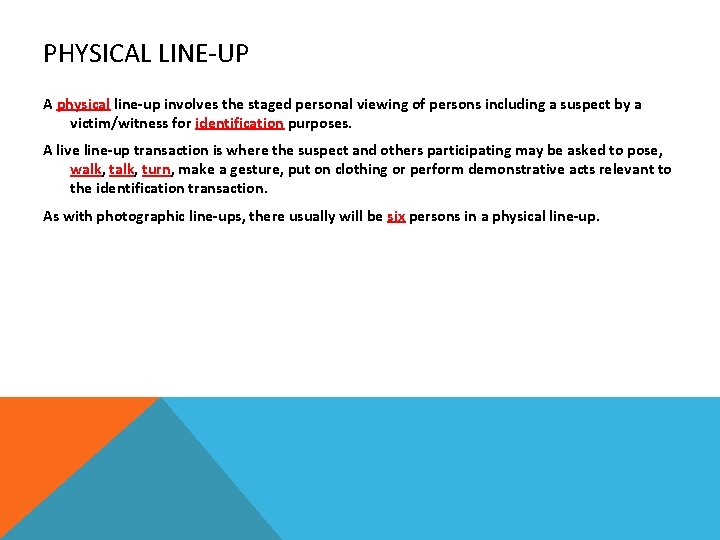 PHYSICAL LINE-UP

A physical line-up involves the staged personal viewing of persons including a suspect by a victim/witness for identification purposes.

A live line-up transaction is where the suspect and others participating may be asked to pose, walk, talk, turn, make a gesture, put on clothing or perform demonstrative acts relevant to the identification transaction.

As with photographic line-ups, there usually will be six persons in a physical line-up.